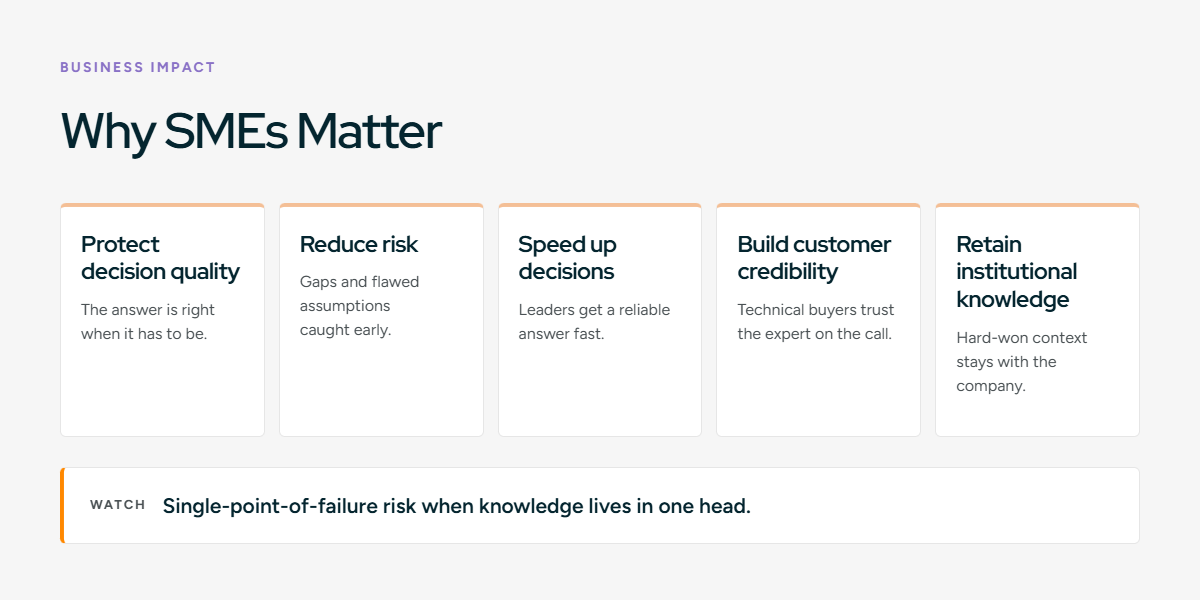 BUSINESS IMPACT

Why SMEs Matter

Protect decision quality

The answer is right when it has to be.

Reduce risk

Gaps and flawed assumptions caught early.

Speed up decisions

Leaders get a reliable answer fast.

Build customer credibility

Technical buyers trust the expert on the call.

Retain institutional knowledge

Hard-won context stays with the company.

WATCH Single-point-of-failure risk when knowledge lives in one head.